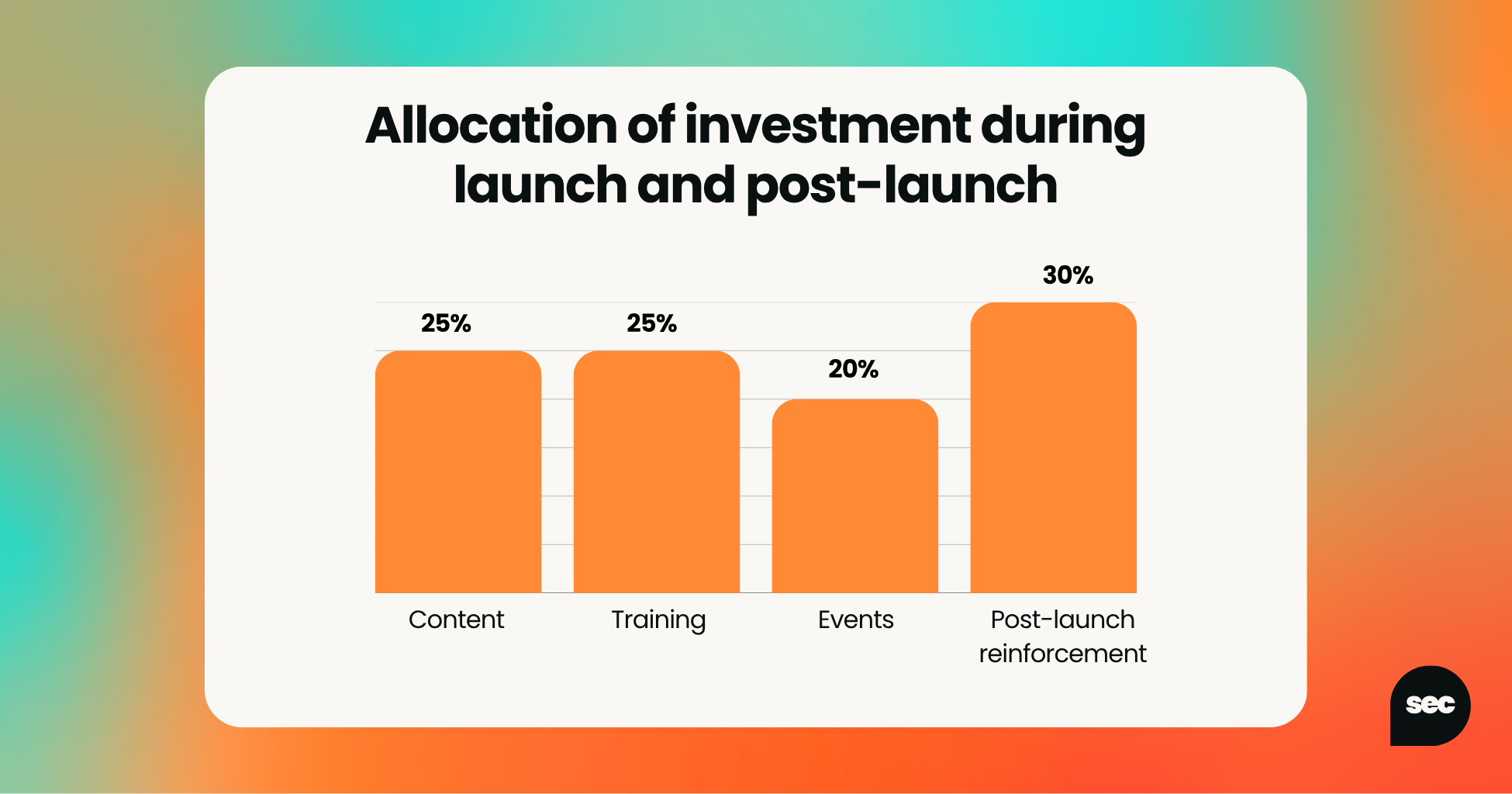 Allocation of investment during launch and post-launch

25%
25%
20%
30%

Content
Training
Events
Post-launch reinforcement

sec